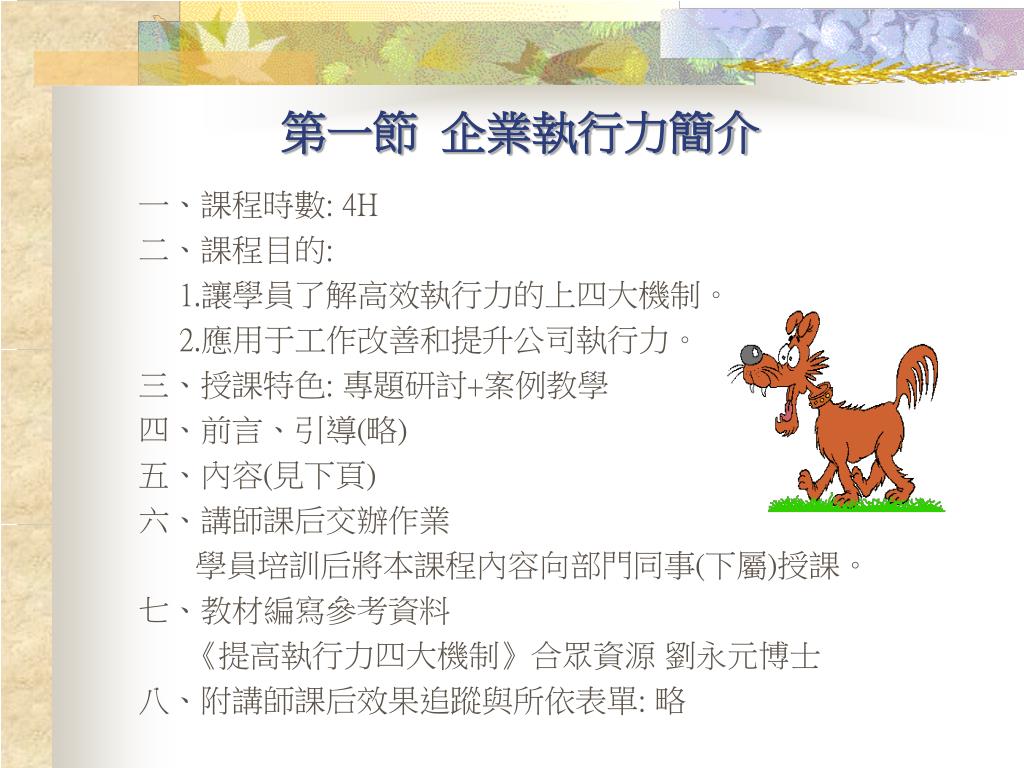 第一節 企業執行力簡介

一、課程時數: 4H

二、課程目的:

1.讓學員了解高效執行力的上四大機制。

2.應用于工作改善和提升公司執行力。

三、授課特色: 專題研討+案例教學

四、前言、引導(略)

五、內容(見下頁)

六、講師課后交辦作業

學員培訓后將本課程內容向部門同事(下屬)授課。

七、教材編寫參考資料

《提高執行力四大機制》合眾資源 劉永元博士

八、附講師課后效果追蹤與所依表單: 略